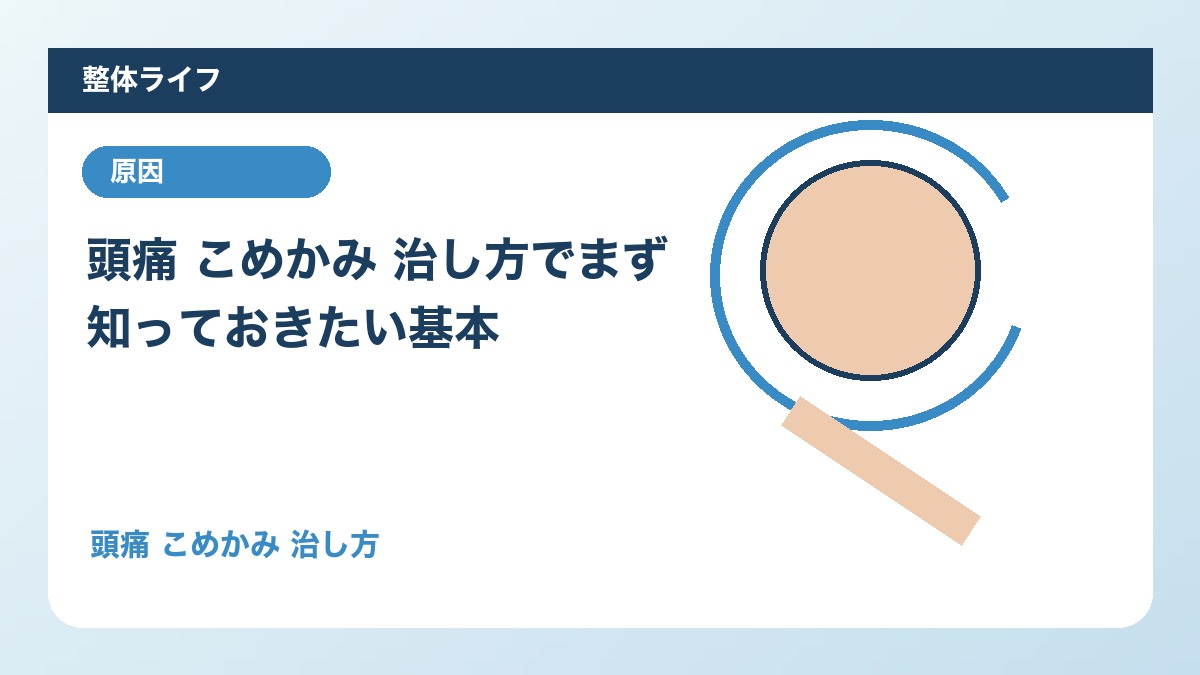 整体ライフ

原因

頭痛 こめかみ 治し方でまず知っておきたい基本

頭痛 こめかみ 治し方